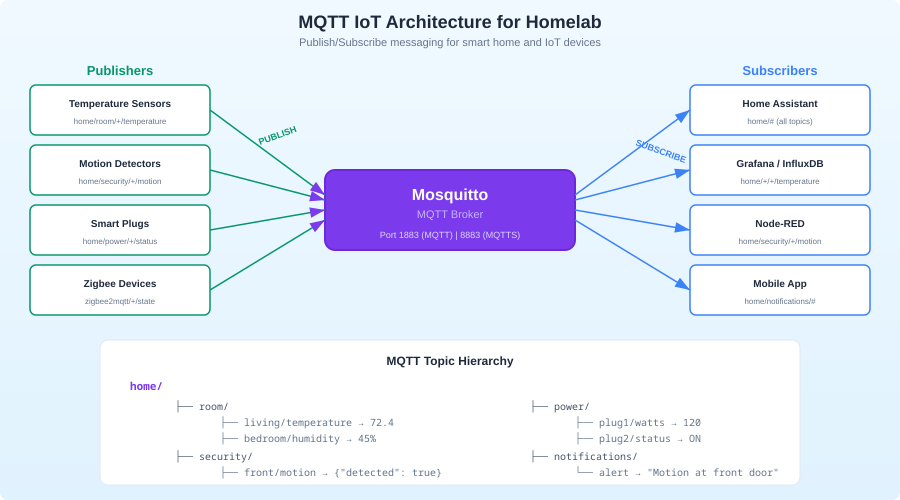 MQTT IoT Architecture for Homelab

Publish/Subscribe messaging for smart home and IoT devices

Publishers

Temperature Sensors
home/room/+/temperature

Motion Detectors
home/security/+/motion

Smart Plugs
home/power/+/status

Zigbee Devices
zigbee2mqtt/+/state

PUBLISH

Mosquitto
MQTT Broker
Port 1883 (MQTT) | 8883 (MQTTS)

SUBSCRIBE

Subscribers

Home Assistant
home/# (all topics)

Grafana / InfluxDB
home/+/+/temperature

Node-RED
home/security/+/motion

Mobile App
home/notifications/#

MQTT Topic Hierarchy

home/

├── room/
├── living/temperature → 72.4
├── bedroom/humidity → 45%
├── security/
├── front/motion → {"detected": true}

├── power/
├── plug1/watts → 120
├── plug2/status → ON
├── notifications/
└── alert → "Motion at front door"